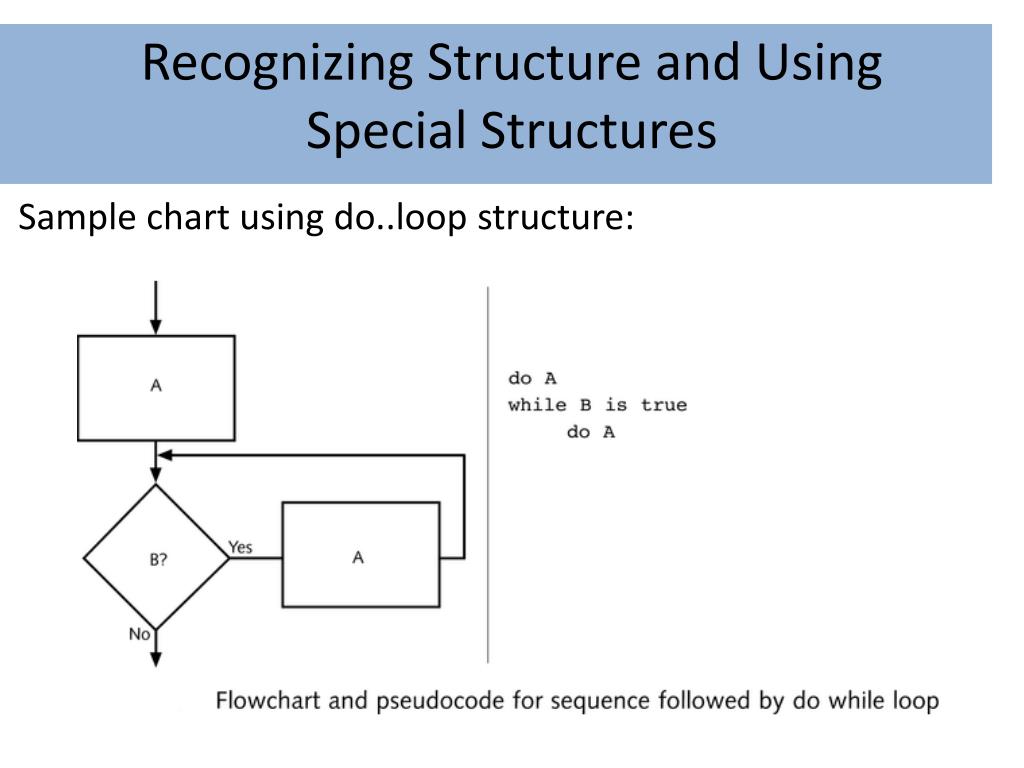 Recognizing Structure and Using Special Structures

Sample chart using do..loop structure:

A

B?

Yes

A

No

do A
while B is true
     do A

Flowchart and pseudocode for sequence followed by do while loop